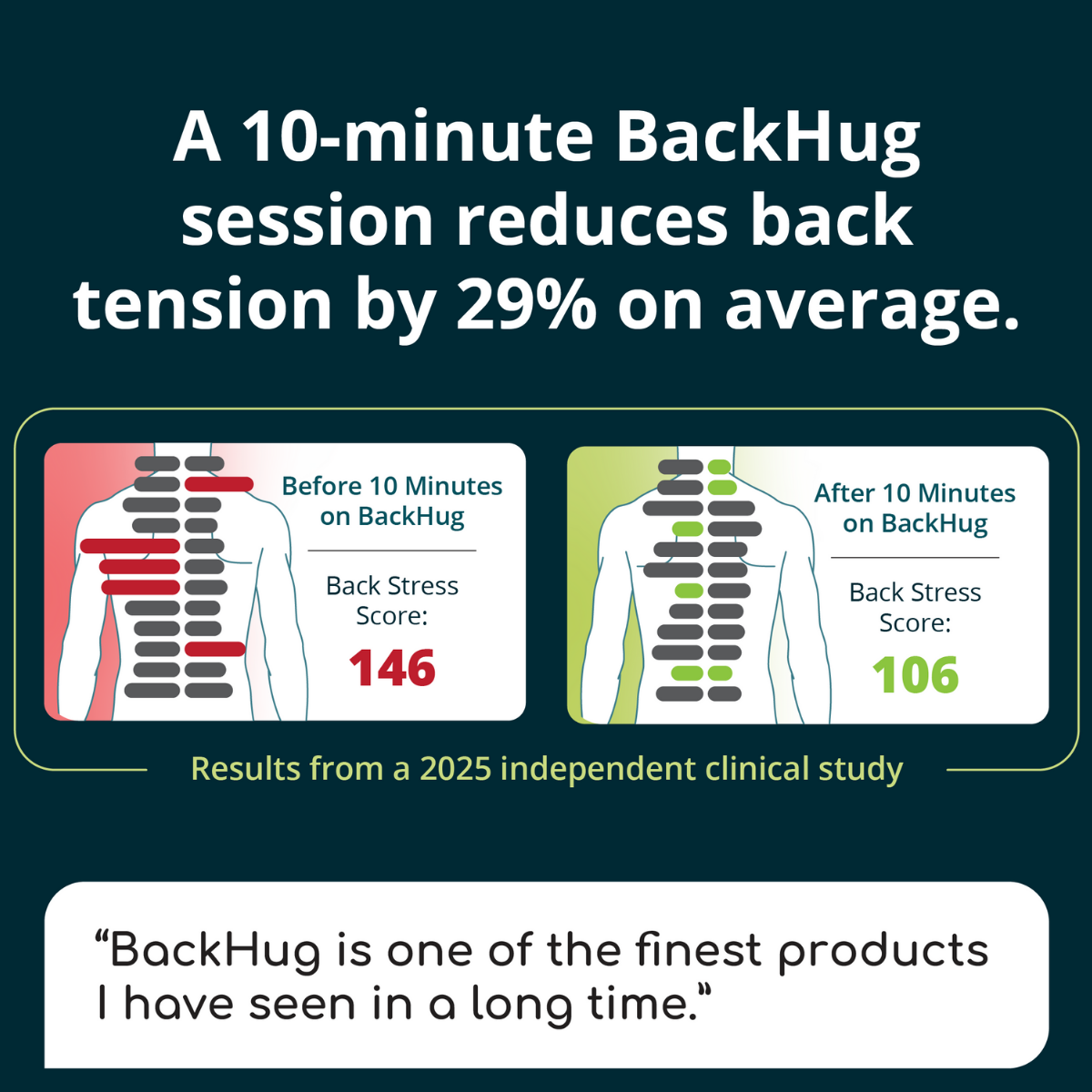 A 10-minute BackHug session reduces back tension by 29% on average.

Before 10 Minutes on BackHug

Back Stress Score:

146

After 10 Minutes on BackHug

Back Stress Score:

106

Results from a 2025 independent clinical study

“BackHug is one of the finest products I have seen in a long time.”